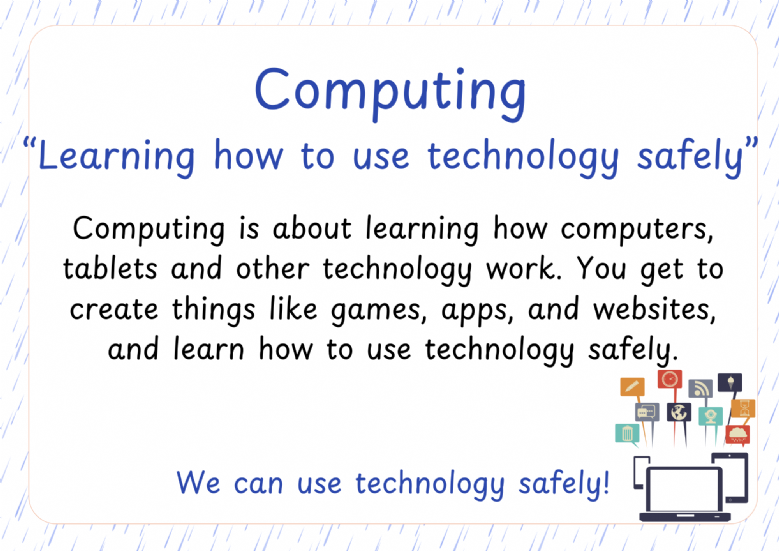 Computing

“Learning how to use technology safely”

Computing is about learning how computers, tablets and other technology work. You get to create things like games, apps, and websites, and learn how to use technology safely.

We can use technology safely!